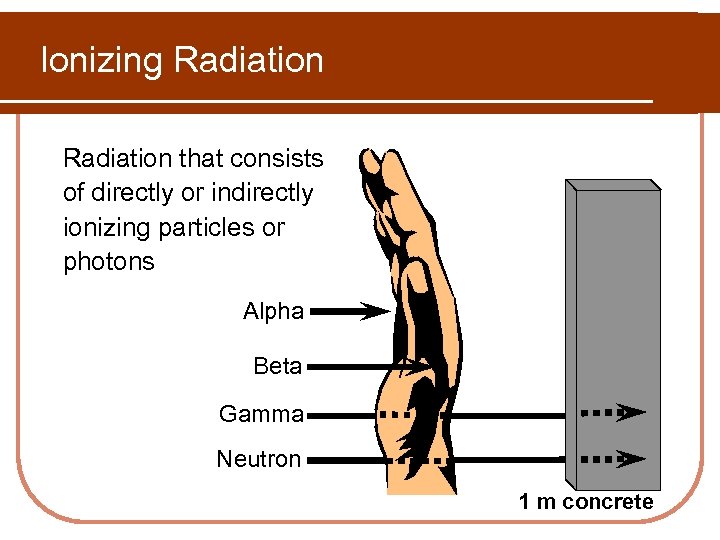 Ionizing Radiation

Radiation that consists of directly or indirectly ionizing particles or photons

Alpha

Beta

Gamma

Neutron

1 m concrete